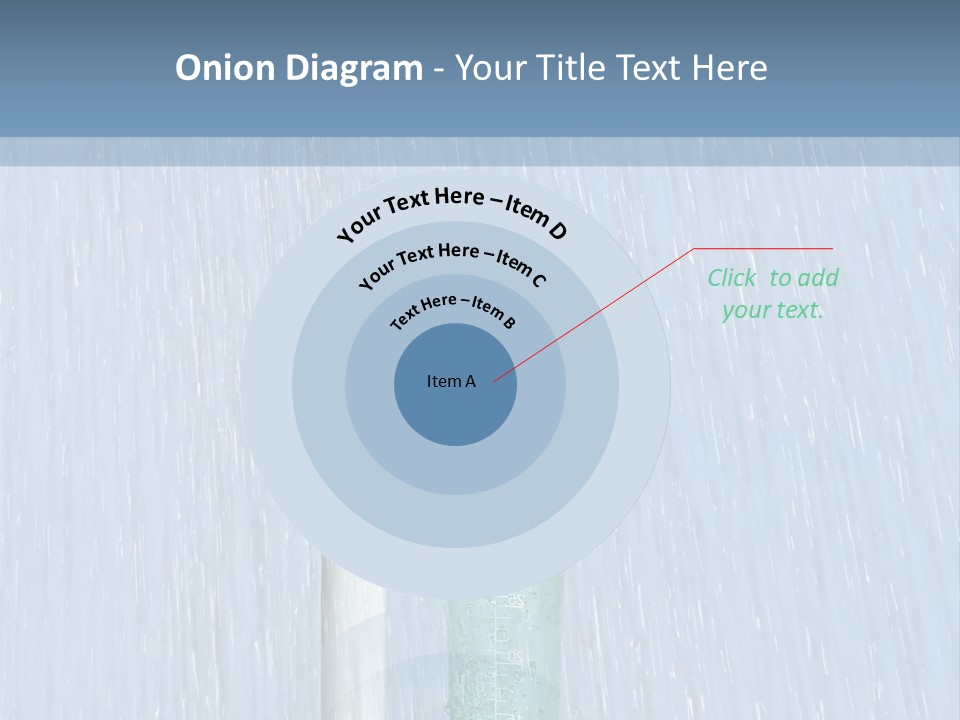 Onion Diagram - Your Title Text Here

Your Text Here – Item D

Your Text Here – Item C

Text Here – Item B

Item A

Click to add your text.